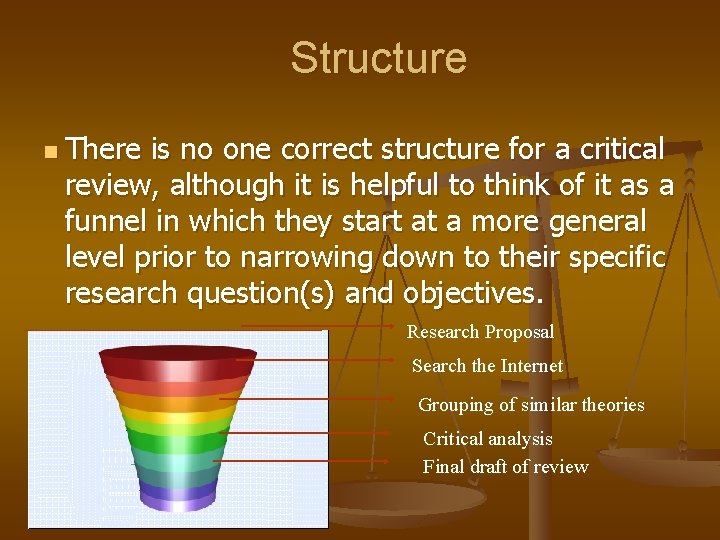 Structure

There is no one correct structure for a critical review, although it is helpful to think of it as a funnel in which they start at a more general level prior to narrowing down to their specific research question(s) and objectives.

Research Proposal

Search the Internet

Grouping of similar theories

Critical analysis

Final draft of review